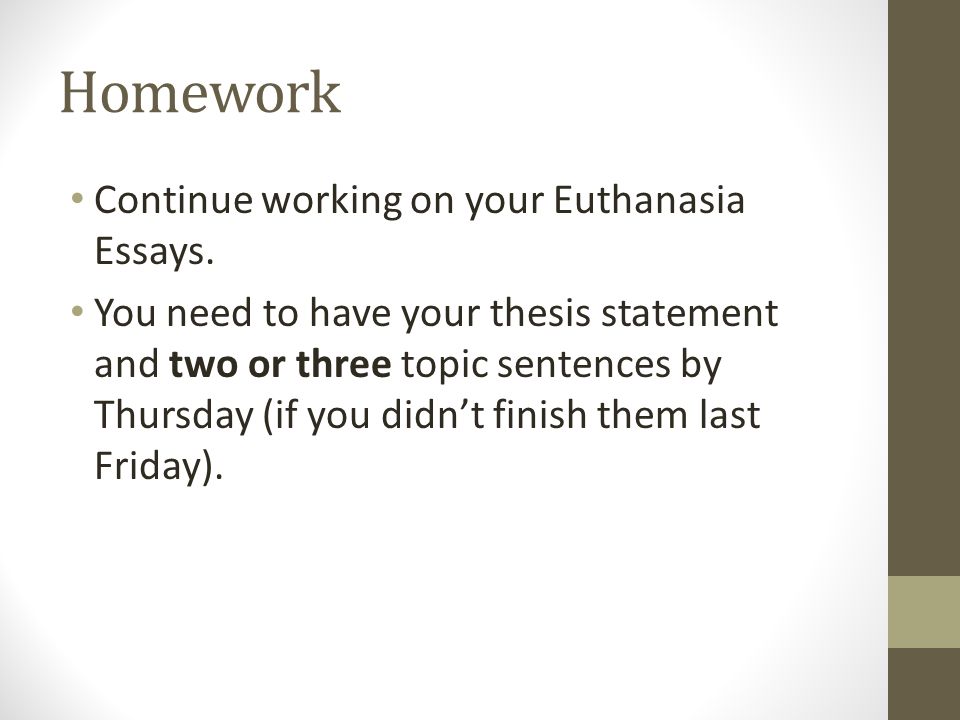 Homework

• Continue working on your Euthanasia Essays.

• You need to have your thesis statement and **two or three** topic sentences by Thursday (if you didn’t finish them last Friday).